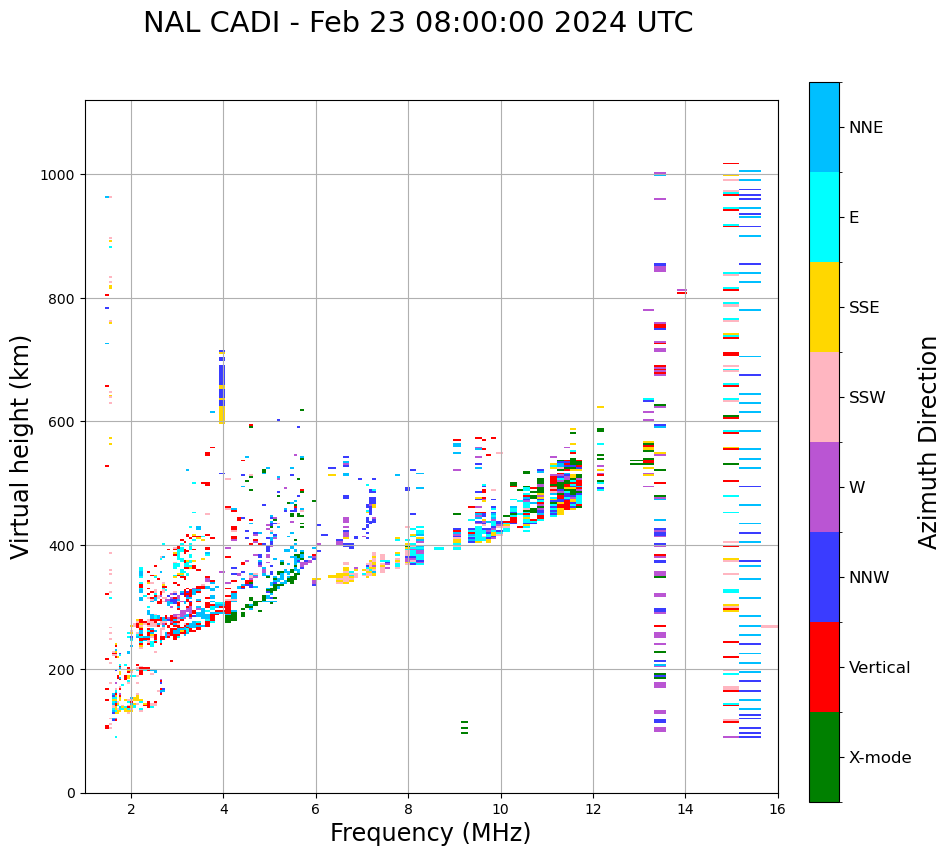 NAL CADI - Feb 23 08:00:00 2024 UTC

Virtual height (km)

1000
800
600
400
200
0

2
4
6
8
10
12
14
16

Frequency (MHz)

NNE
E
SSE
SSW
W
NNW
Vertical
X-mode

Azimuth Direction